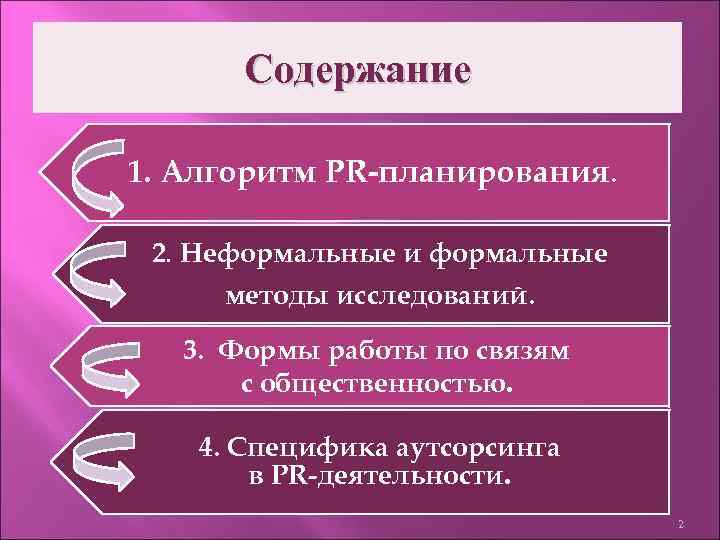 Содержание

1. Алгоритм PR-планирования.

2. Неформальные и формальные методы исследований.

3. Формы работы по связям с общественностью.

4. Специфика аутсорсинга в PR-деятельности.

2